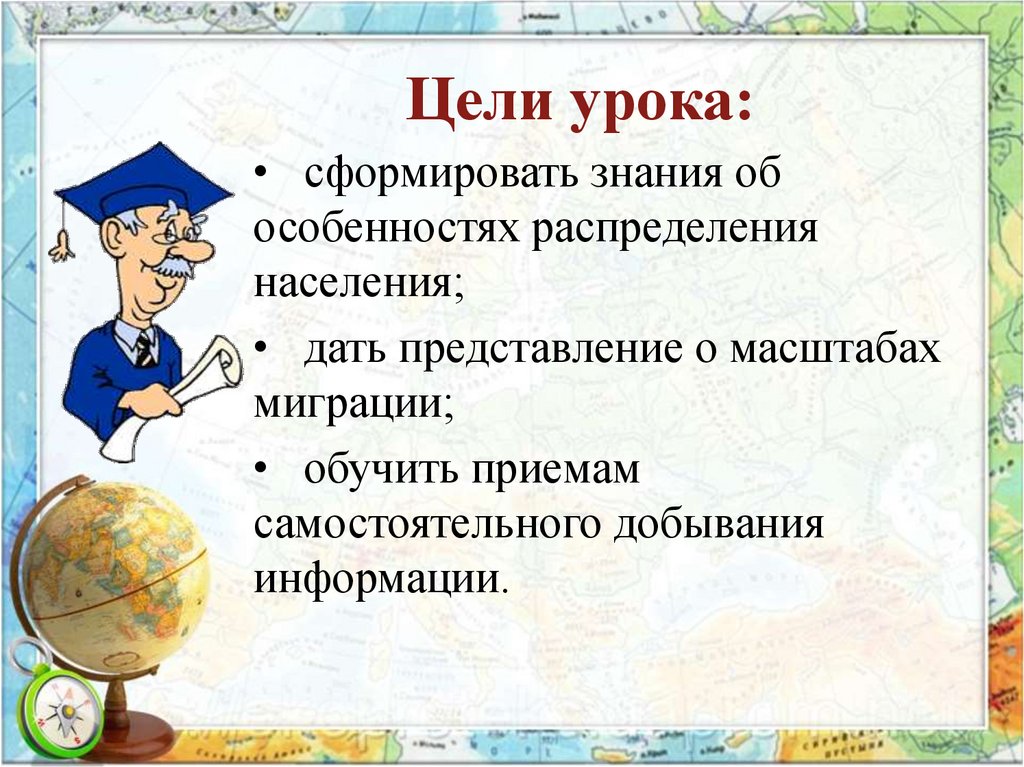 Цели урока:

• сформировать знания об особенностях распределения населения;

• дать представление о масштабах миграции;

• обучить приемам самостоятельного добывания информации.